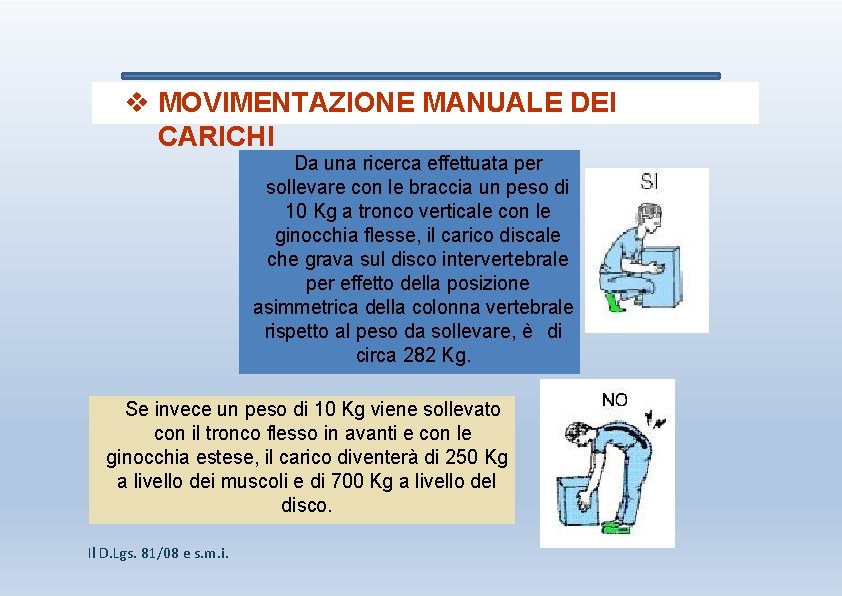 ❖ MOVIMENTAZIONE MANUALE DEI CARICHI

Da una ricerca effettuata per sollevare con le braccia un peso di 10 Kg a tronco verticale con le ginocchia flesse, il carico discale che grava sul disco intervertebrale per effetto della posizione asimmetrica della colonna vertebrale rispetto al peso da sollevare, è di circa 282 Kg.

SI

Se invece un peso di 10 Kg viene sollevato con il tronco flesso in avanti e con le ginocchia estese, il carico diventerà di 250 Kg a livello dei muscoli e di 700 Kg a livello del disco.

NO

Il D.Lgs. 81/08 e s.m.i.